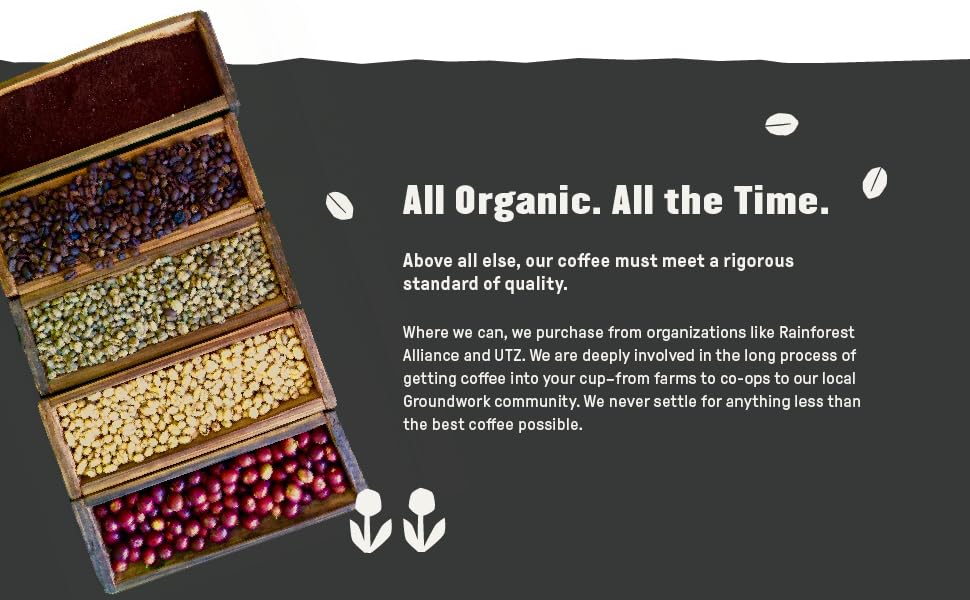 All Organic. All the Time.

Above all else, our coffee must meet a rigorous standard of quality.

Where we can, we purchase from organizations like Rainforest Alliance and UTZ. We are deeply involved in the long process of getting coffee into your cup–from farms to co-ops to our local Groundwork community. We never settle for anything less than the best coffee possible.